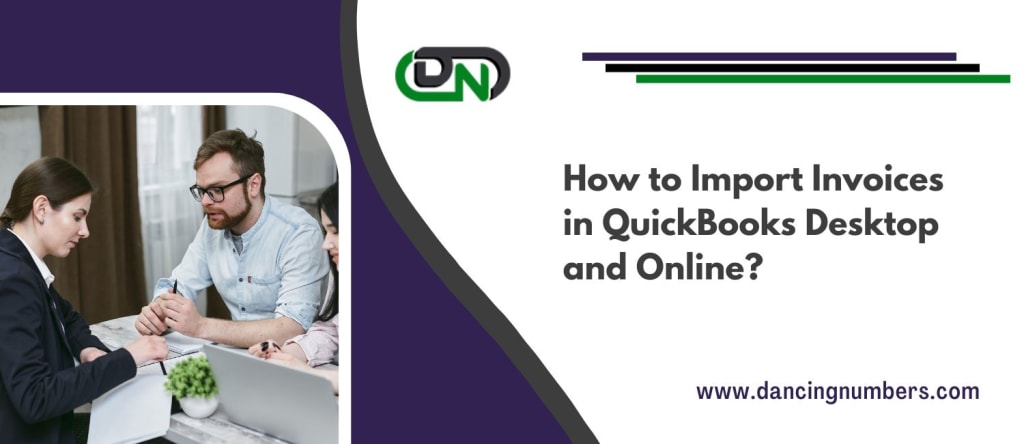 DN

How to Import Invoices in QuickBooks Desktop and Online?

www.dancingnumbers.com